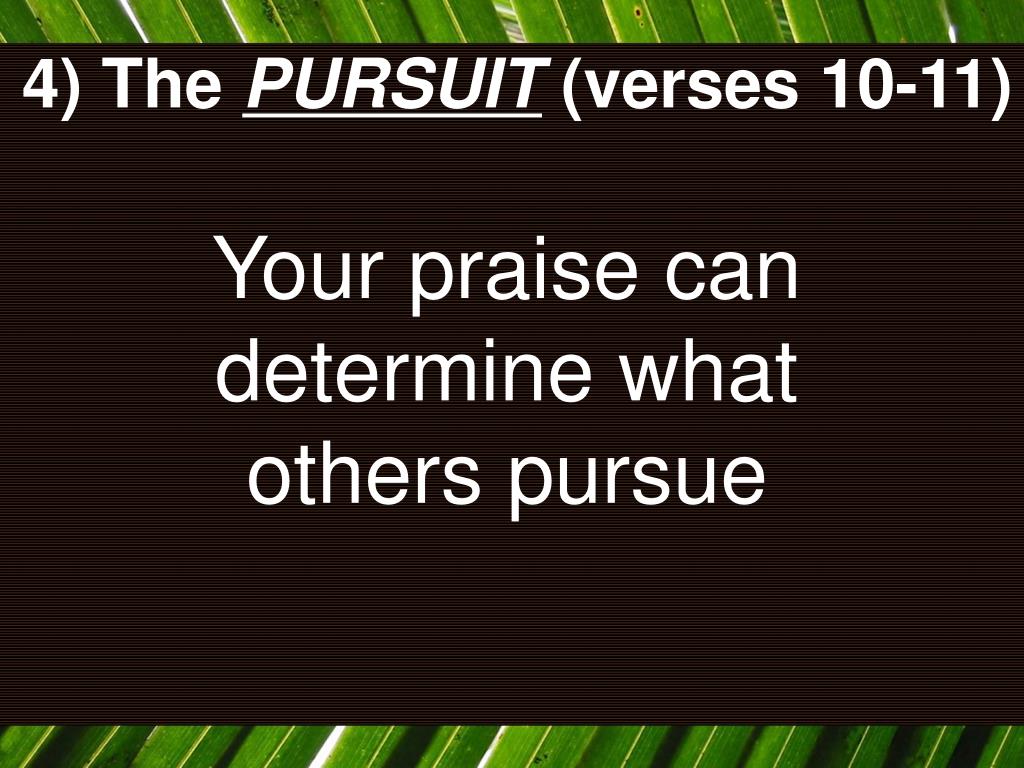 4) The PURSUIT (verses 10-11)

Your praise can determine what others pursue